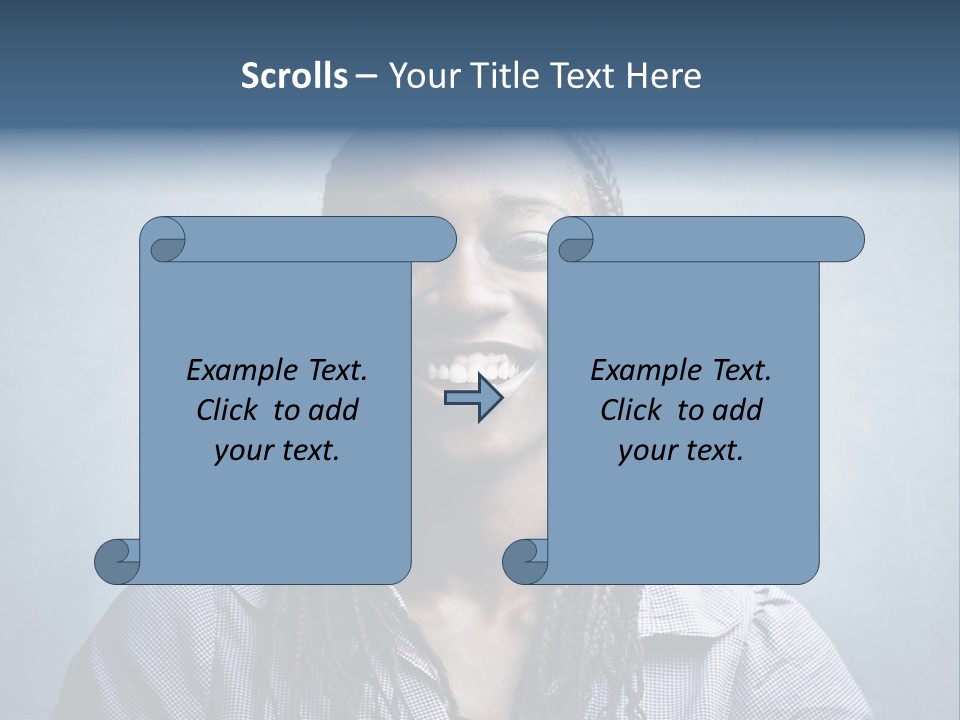 Scrolls – Your Title Text Here

Example Text. Click to add your text.

Example Text. Click to add your text.